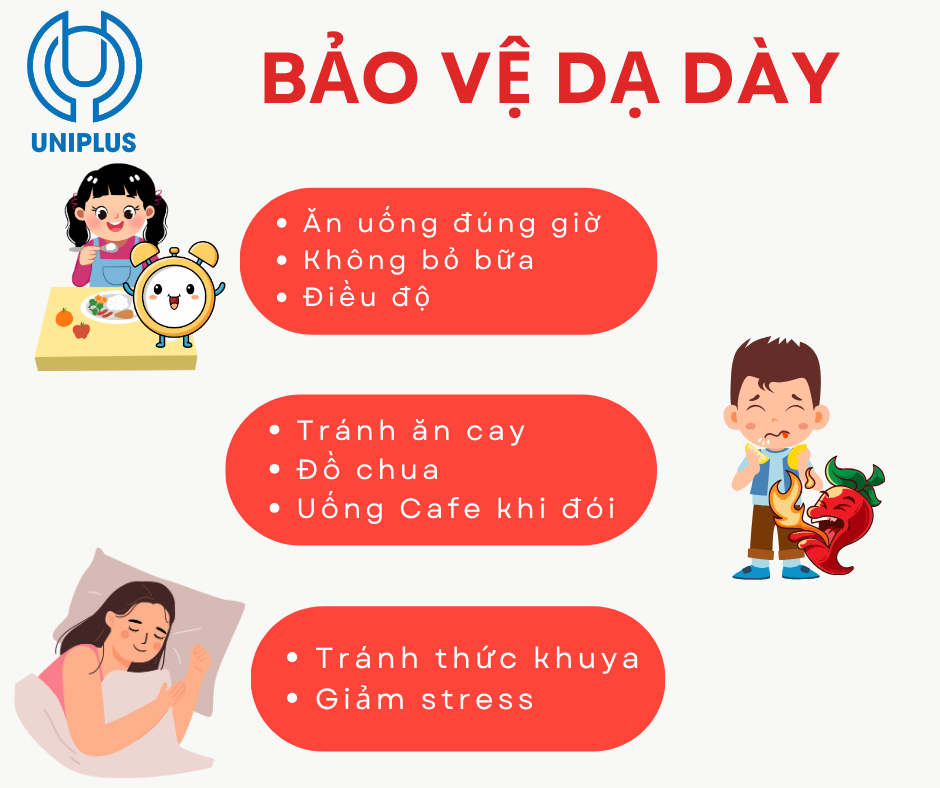 UNIPLUS

BẢO VỆ DẠ DÀY

• Ăn uống đúng giờ
• Không bỏ bữa
• Điều độ

• Tránh ăn cay
• Đồ chua
• Uống Cafe khi đói

• Tránh thức khuya
• Giảm stress